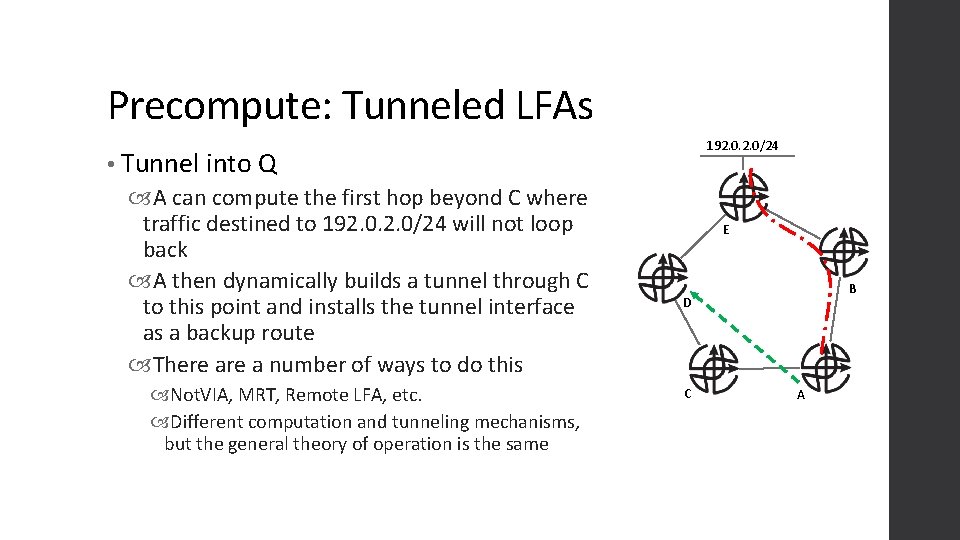 Precompute: Tunneled LFAs

• Tunnel into Q

A can compute the first hop beyond C where traffic destined to 192.0.2.0/24 will not loop back

A then dynamically builds a tunnel through C to this point and installs the tunnel interface as a backup route

There are a number of ways to do this

NotVIA, MRT, Remote LFA, etc.

Different computation and tunneling mechanisms, but the general theory of operation is the same

192.0.2.0/24

E

B

D

C

A